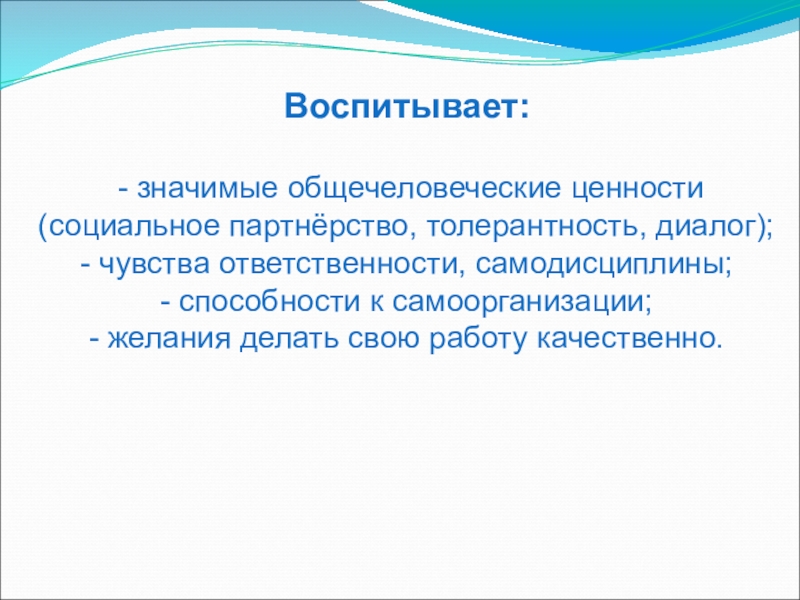 Воспитывает:

- значимые общечеловеческие ценности (социальное партнёрство, толерантность, диалог);
- чувства ответственности, самодисциплины;
- способности к самоорганизации;
- желания делать свою работу качественно.